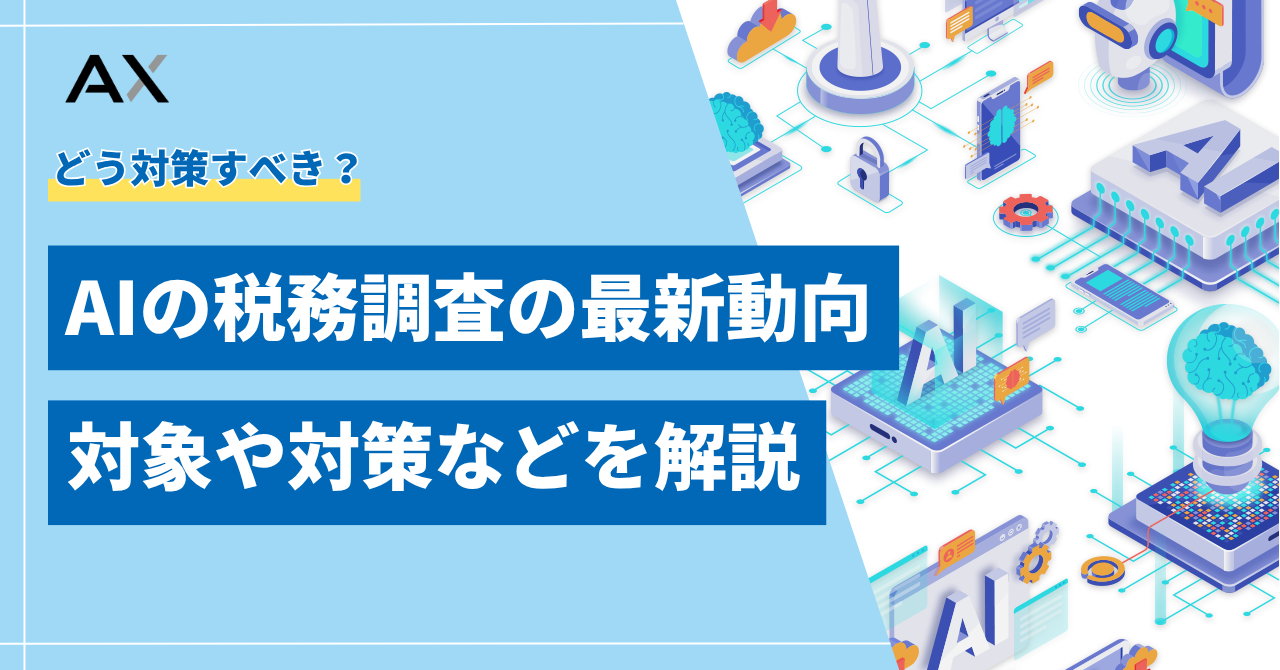 AX

どう対策すべき？

AIの税務調査の最新動向

対象や対策などを解説

AI

AI

AI